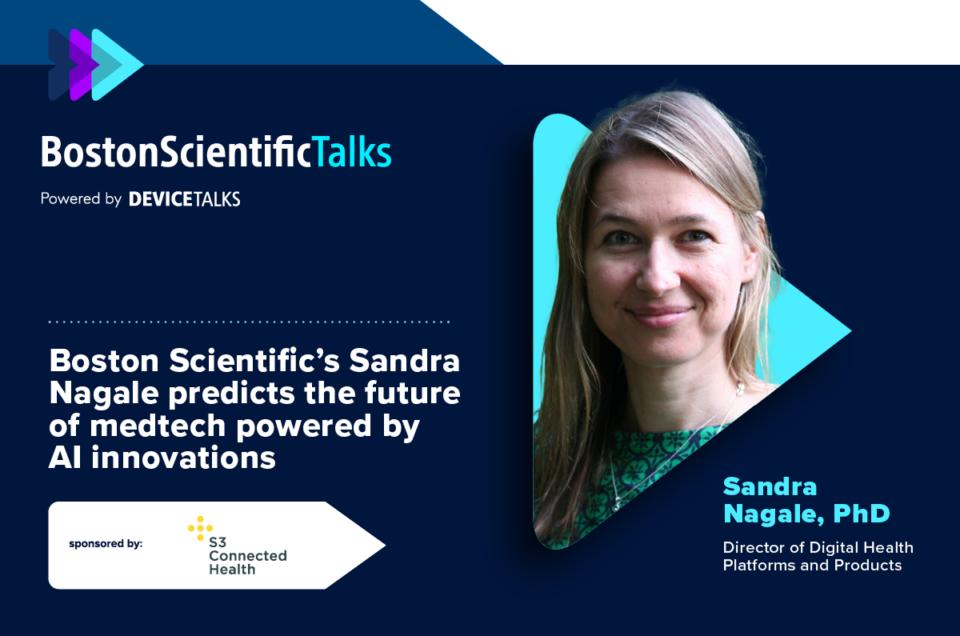 BostonScientificTalks

Powered by DEVICETALKS

Boston Scientific's Sandra Nagale predicts the future of medtech powered by AI innovations

sponsored by:

S3 Connected Health

Sandra Nagale, PhD

Director of Digital Health Platforms and Products